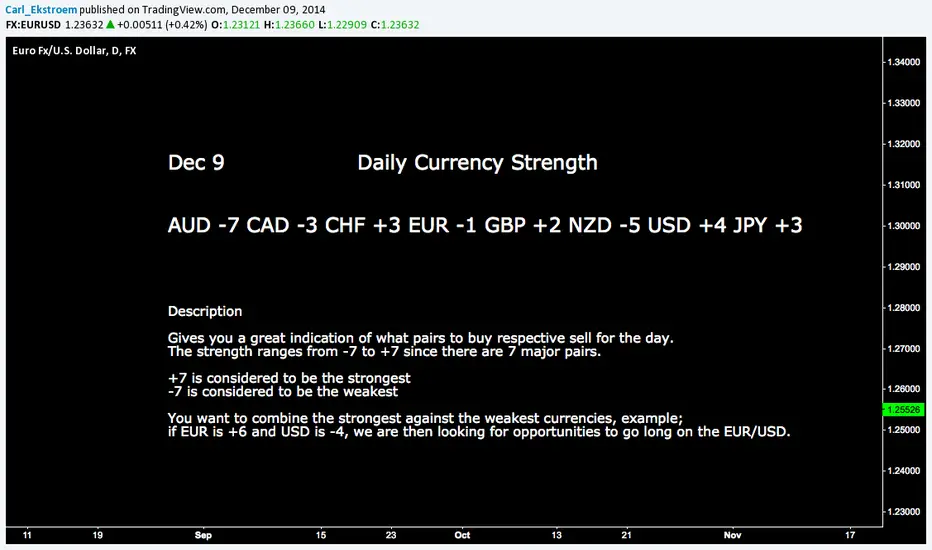 Carl_Ekstroem published on TradingView.com, December 09, 2014
FX:EURUSD 1.23632 ▲ +0.00511 (+0.42%) O:1.23121 H:1.23660 L:1.22909 C:1.23632

Euro Fx/U.S. Dollar, D, FX

Dec 9 Daily Currency Strength

AUD -7 CAD -3 CHF +3 EUR -1 GBP +2 NZD -5 USD +4 JPY +3

Description

Gives you a great indication of what pairs to buy respective sell for the day.
The strength ranges from -7 to +7 since there are 7 major pairs.

+7 is considered to be the strongest
-7 is considered to be the weakest

You want to combine the strongest against the weakest currencies, example;
if EUR is +6 and USD is -4, we are then looking for opportunities to go long on the EUR/USD.

1.34000
1.33000
1.32000
1.31000
1.30000
1.29000
1.28000
1.27000
1.26000
1.25526
1.25000
1.24000
1.23000

11 19 Sep 15 23 Oct 13 21 Nov 17